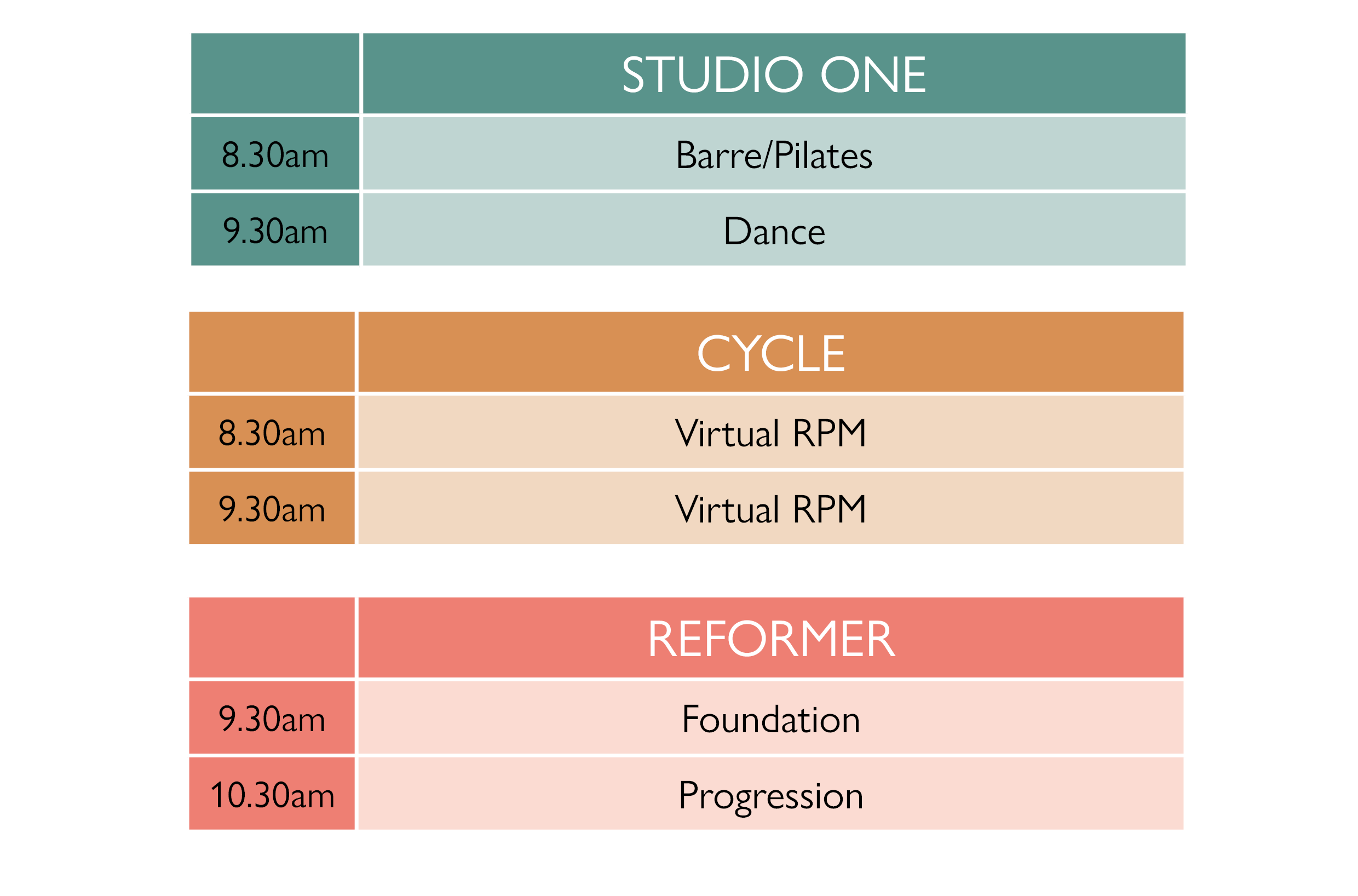 | | STUDIO ONE |
|---|---|
| 8.30am | Barre/Pilates |
| 9.30am | Dance |

| | CYCLE |
|---|---|
| 8.30am | Virtual RPM |
| 9.30am | Virtual RPM |

| | REFORMER |
|---|---|
| 9.30am | Foundation |
| 10.30am | Progression |